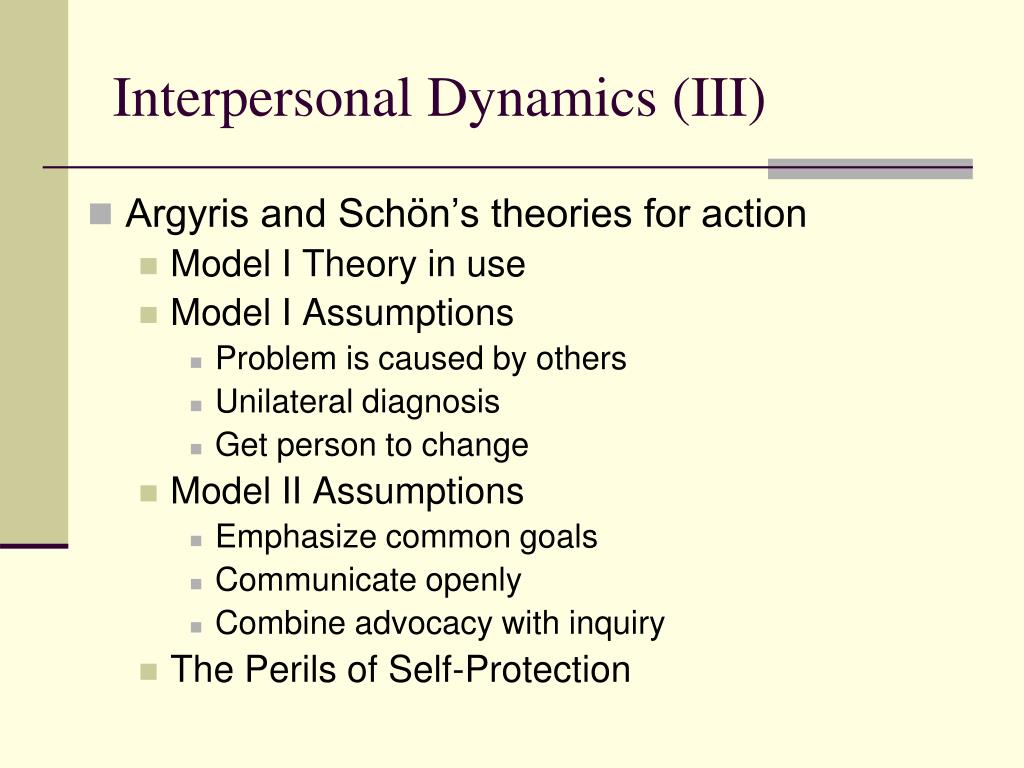 Interpersonal Dynamics (III)

Argyris and Schön’s theories for action
Model I Theory in use
Model I Assumptions
Problem is caused by others
Unilateral diagnosis
Get person to change
Model II Assumptions
Emphasize common goals
Communicate openly
Combine advocacy with inquiry
The Perils of Self-Protection